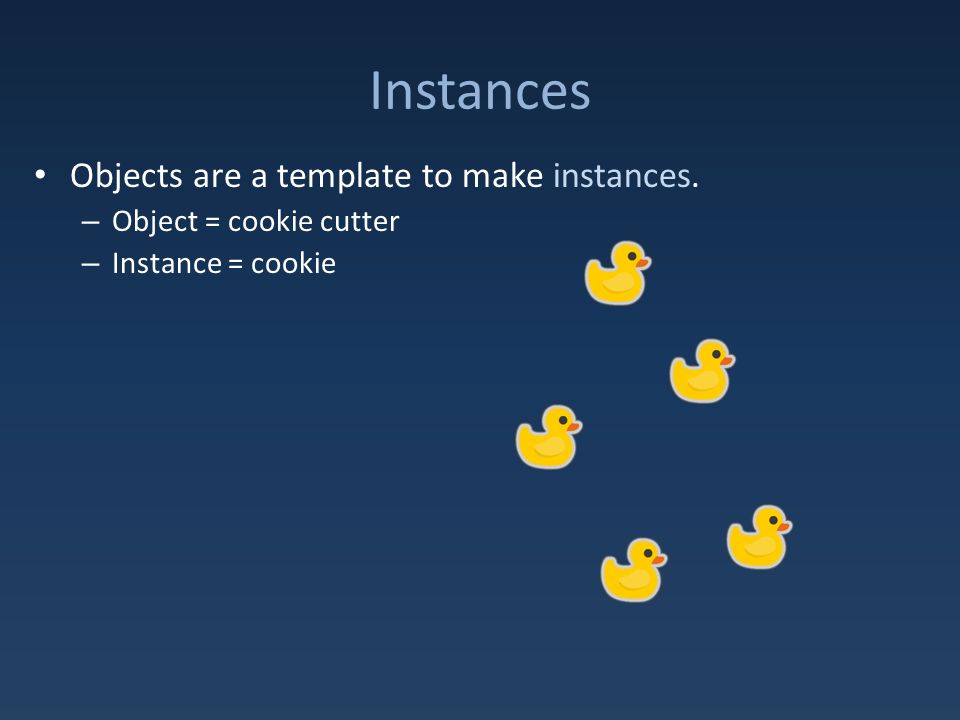 Instances

• Objects are a template to make instances.
– Object = cookie cutter
– Instance = cookie